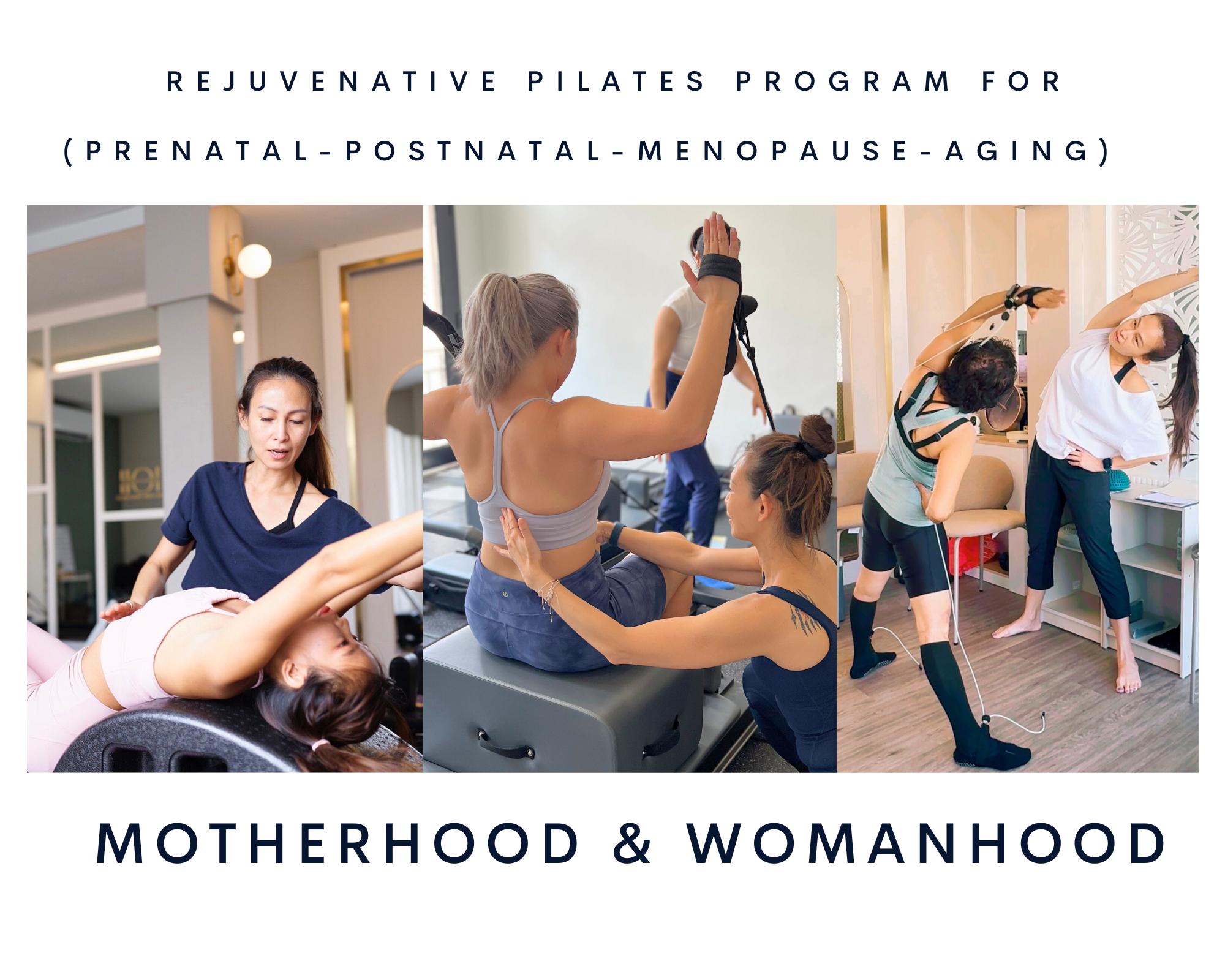 REJUVENATIVE PILATES PROGRAM FOR

(PRENATAL-POSTNATAL-MENOPAUSE-AGING)

MOTHERHOOD & WOMANHOOD